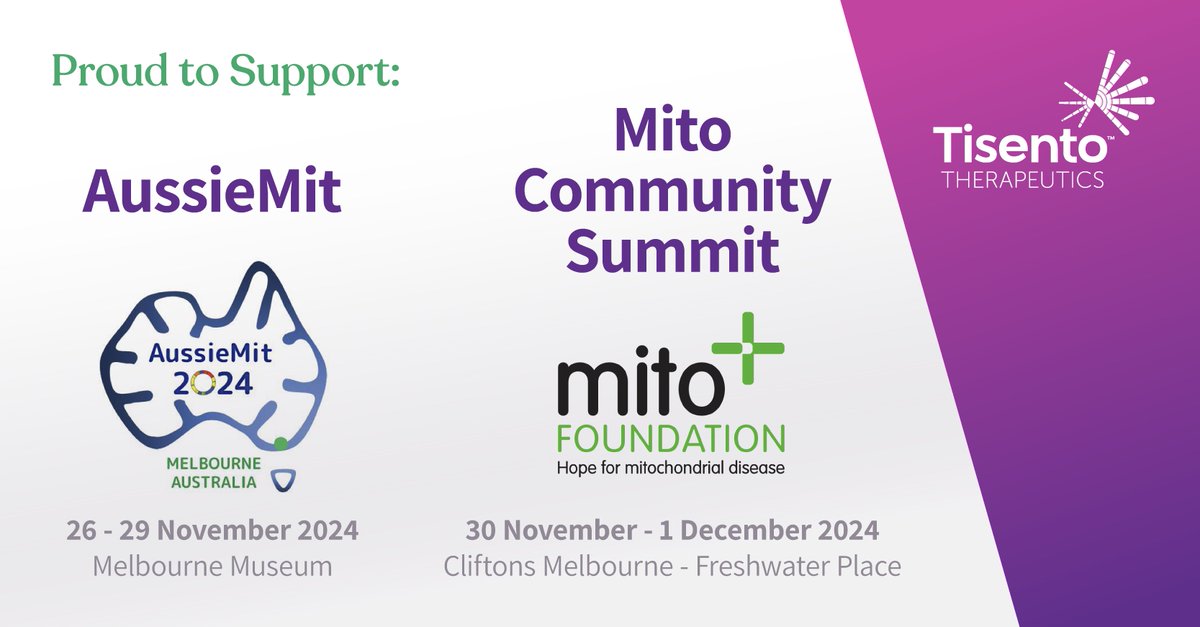 Proud to Support:

AussieMit

AussieMit 2024

MELBOURNE AUSTRALIA

26 - 29 November 2024
Melbourne Museum

Mito Community Summit

mito FOUNDATION
Hope for mitochondrial disease

30 November - 1 December 2024
Cliftons Melbourne - Freshwater Place

Tisento™
THERAPEUTICS